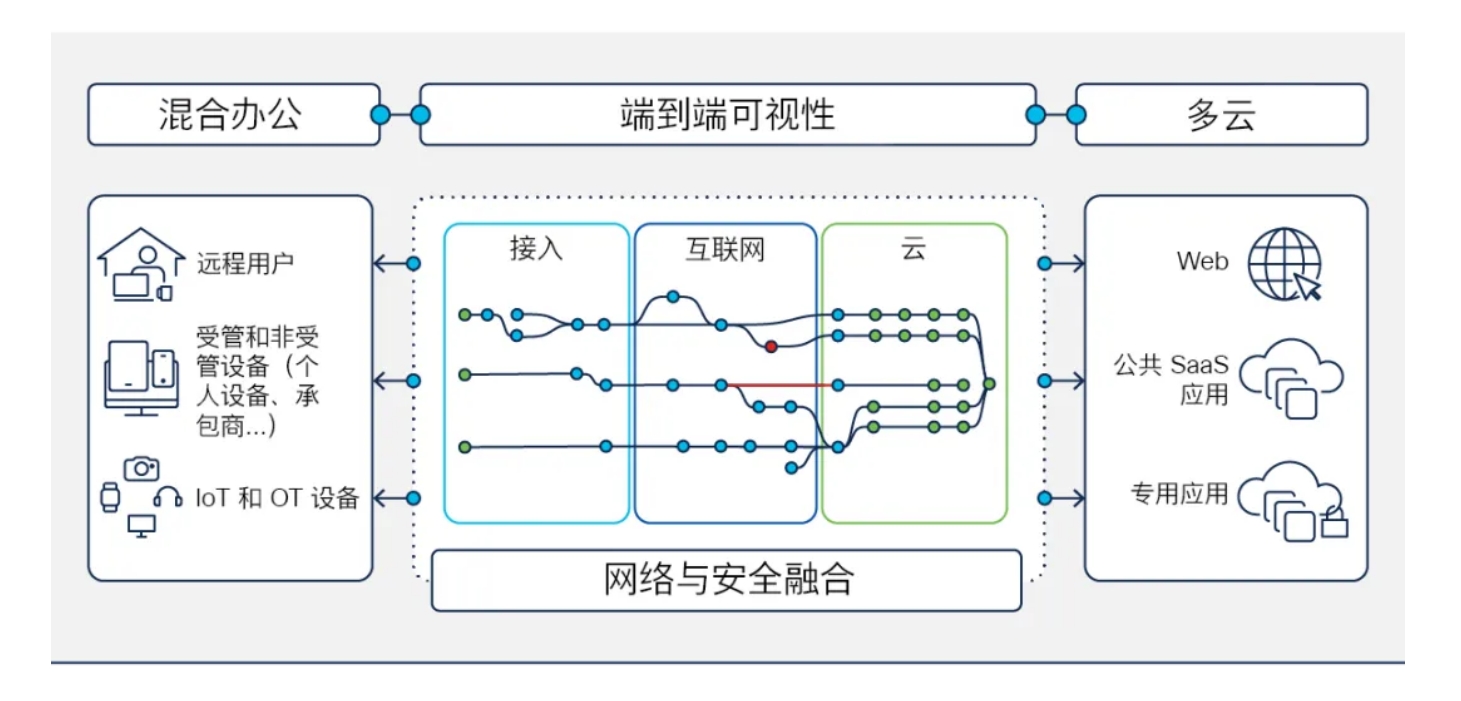 混合办公

端到端可视性

多云

远程用户

受管和非受管设备（个人设备、承包商...）

IoT 和 OT 设备

接入

互联网

云

网络与安全融合

Web

公共 SaaS 应用

专用应用